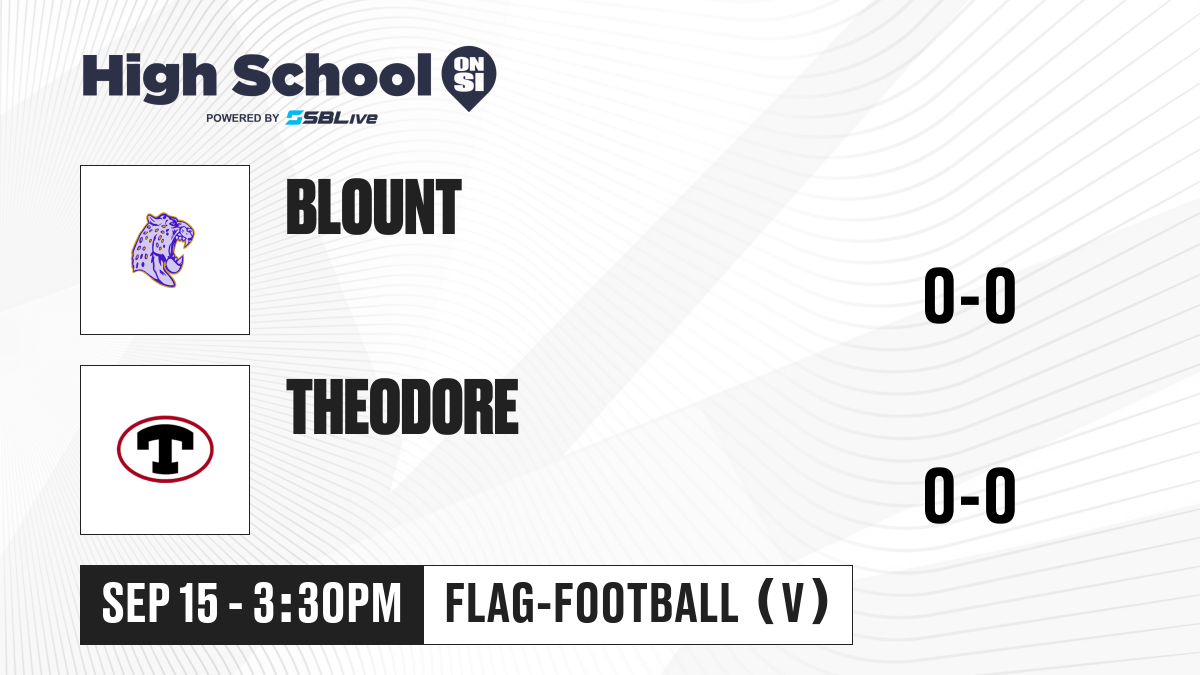 High School ON SI
POWERED BY SBLive

BLOUNT

0-0

T

THEODORE

0-0

SEP 15 - 3:30PM

FLAG-FOOTBALL (V)